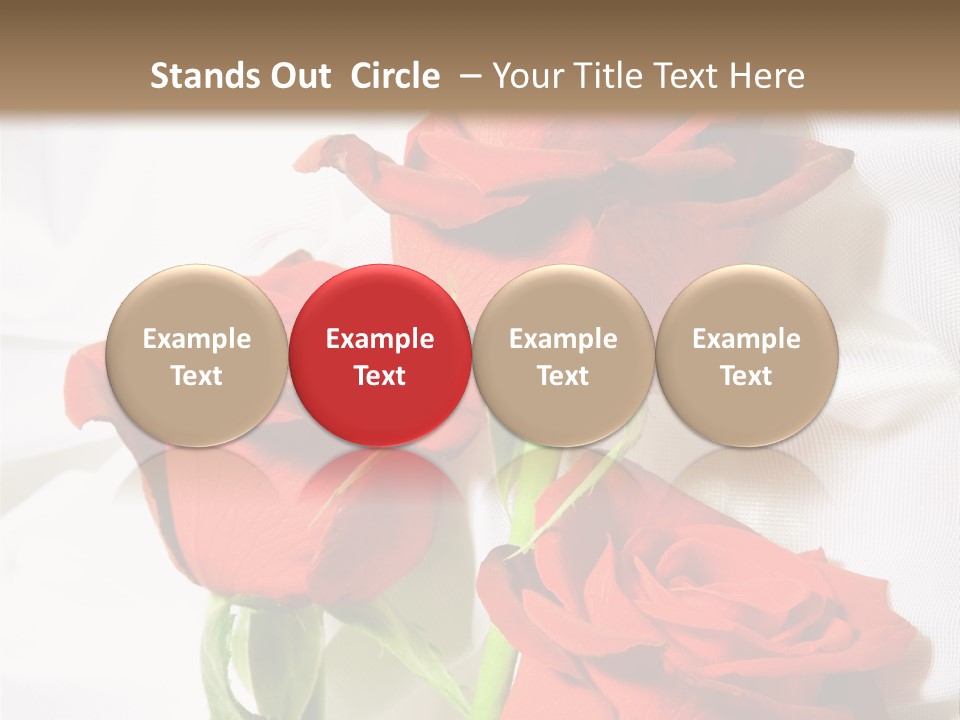 Stands Out  Circle  – Your Title Text Here

Example Text

Example Text

Example Text

Example Text